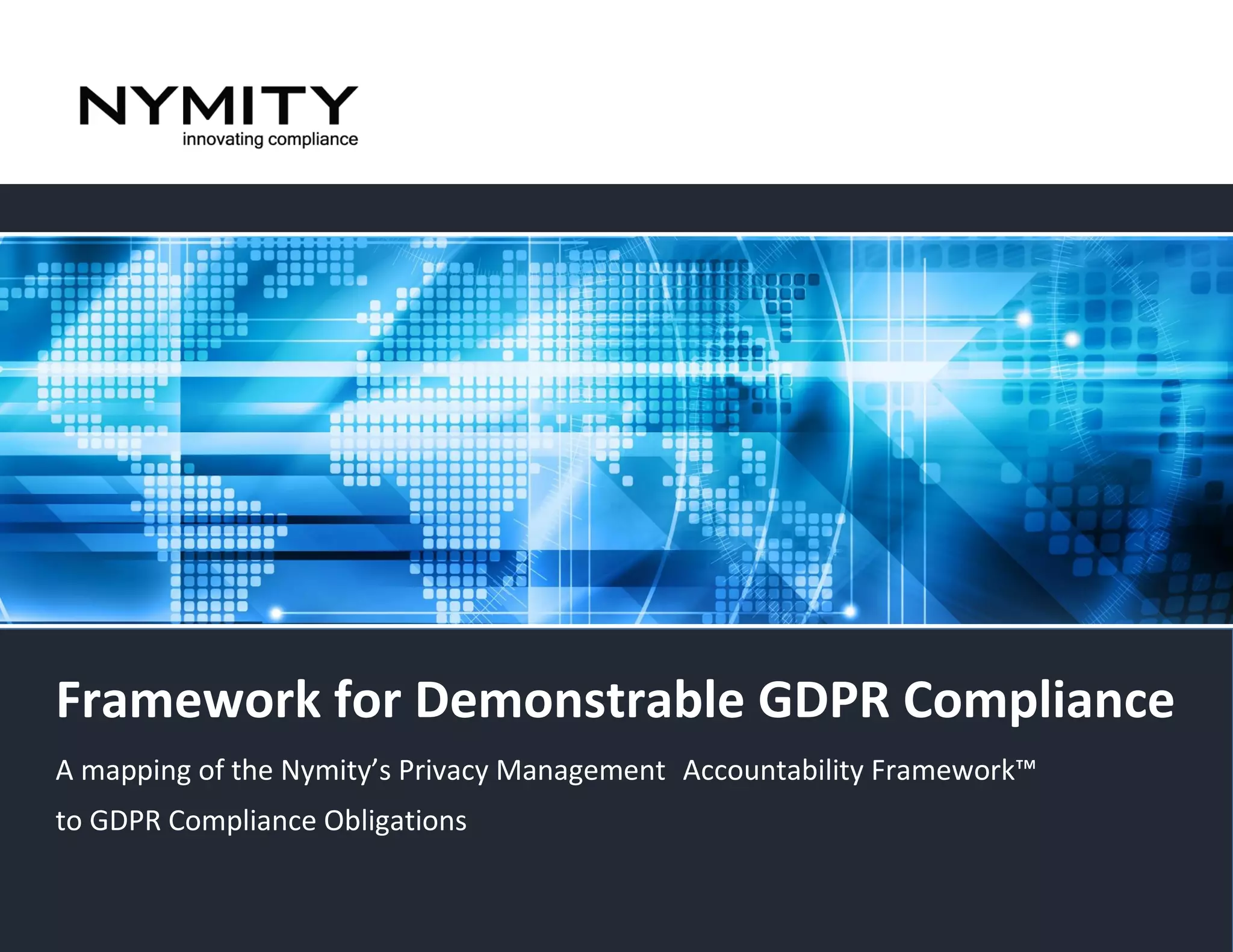 NYMITY
innovating compliance

Framework for Demonstrable GDPR Compliance

A mapping of the Nymity's Privacy Management Accountability Framework™ to GDPR Compliance Obligations